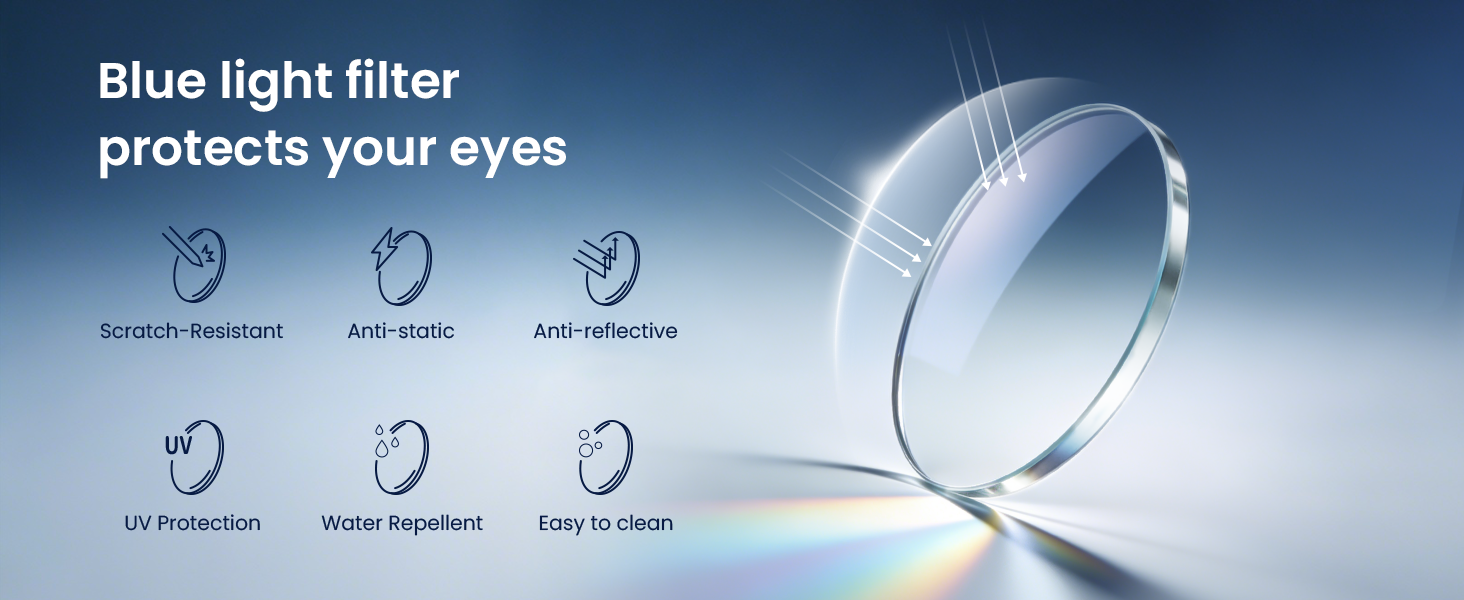 Blue light filter protects your eyes

Scratch-Resistant

Anti-static

Anti-reflective

UV

UV Protection

Water Repellent

Easy to clean